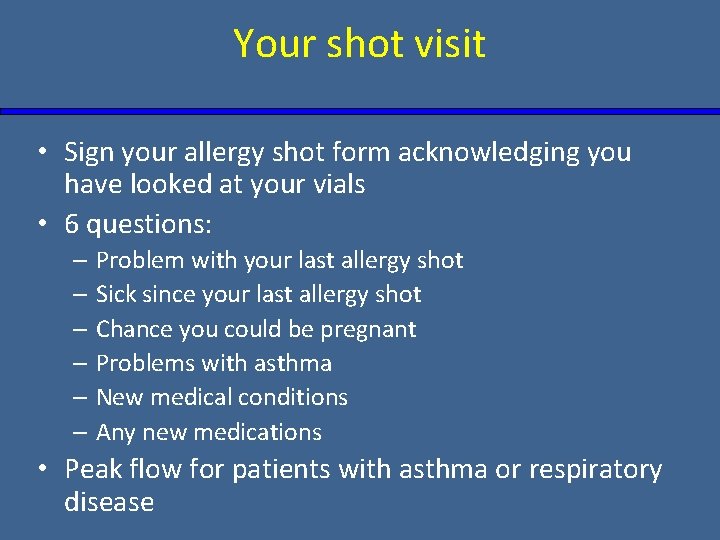 Your shot visit

• Sign your allergy shot form acknowledging you have looked at your vials
• 6 questions:
– Problem with your last allergy shot
– Sick since your last allergy shot
– Chance you could be pregnant
– Problems with asthma
– New medical conditions
– Any new medications
• Peak flow for patients with asthma or respiratory disease